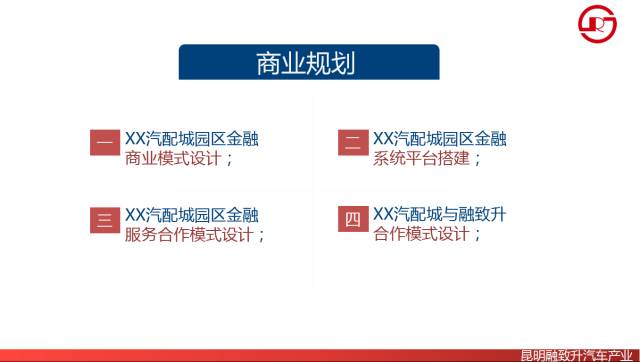 商业规划

一 XX汽配城园区金融商业模式设计；

二 XX汽配城园区金融系统平台搭建；

三 XX汽配城园区金融服务合作模式设计；

四 XX汽配城与融致升合作模式设计；

昆明融致升汽车产业